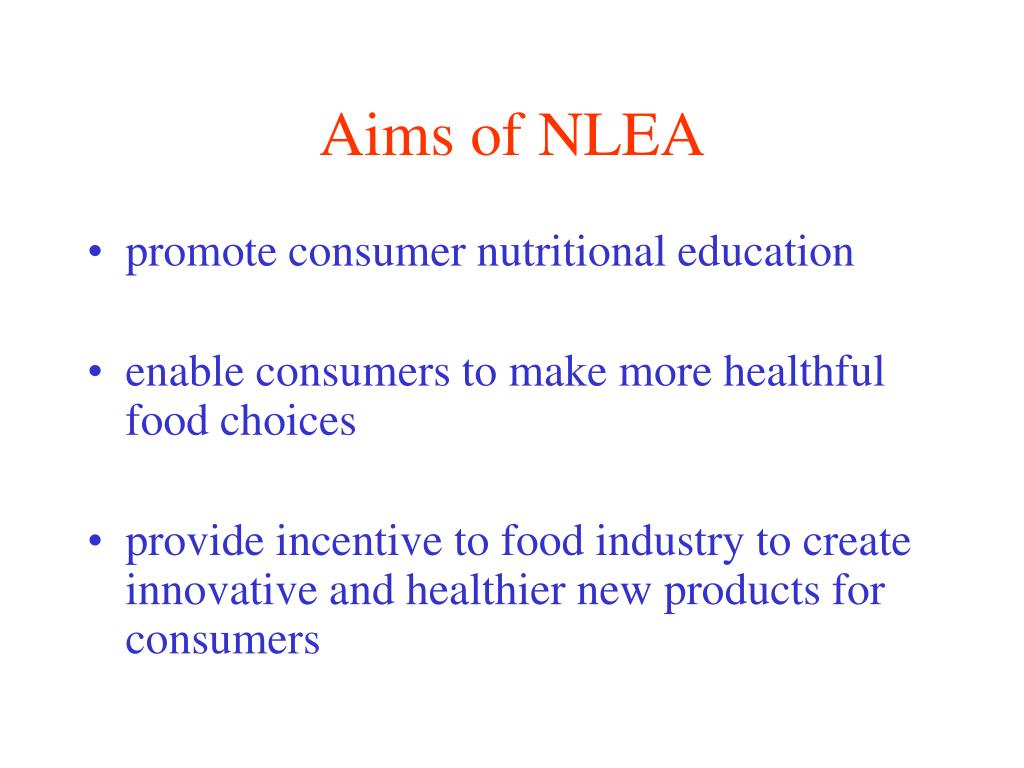 Aims of NLEA

• promote consumer nutritional education

• enable consumers to make more healthful food choices

• provide incentive to food industry to create innovative and healthier new products for consumers